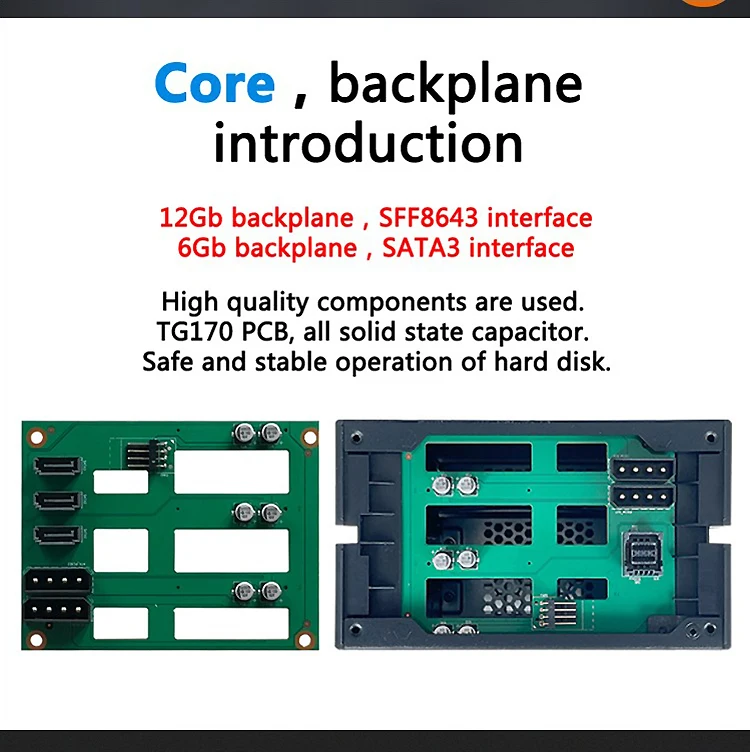 Core , backplane introduction

12Gb backplane , SFF8643 interface
6Gb backplane , SATA3 interface

High quality components are used.
TG170 PCB, all solid state capacitor.
Safe and stable operation of hard disk.